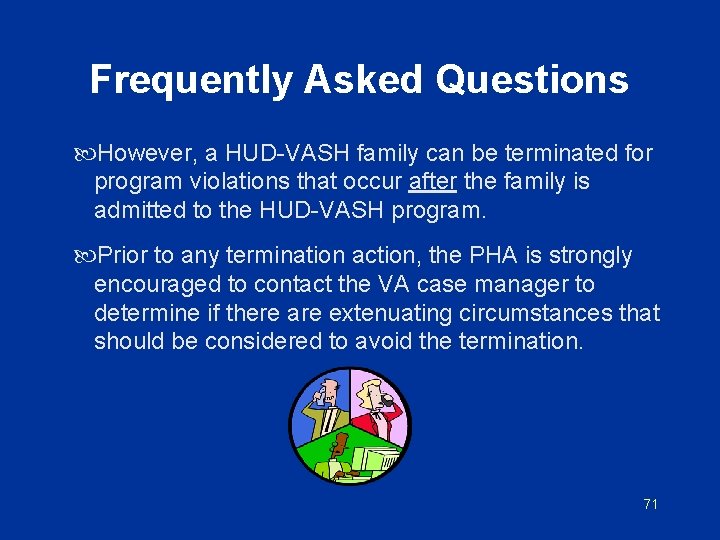 Frequently Asked Questions

However, a HUD-VASH family can be terminated for program violations that occur after the family is admitted to the HUD-VASH program.

Prior to any termination action, the PHA is strongly encouraged to contact the VA case manager to determine if there are extenuating circumstances that should be considered to avoid the termination.

71